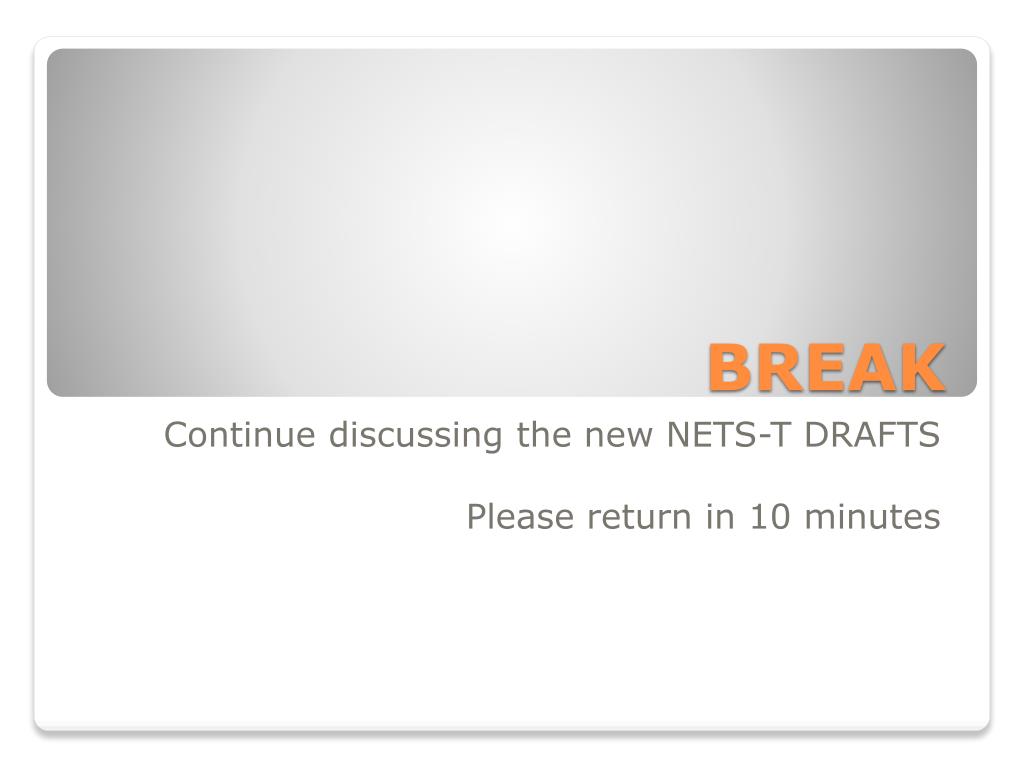 BREAK

Continue discussing the new NETS-T DRAFTS

Please return in 10 minutes